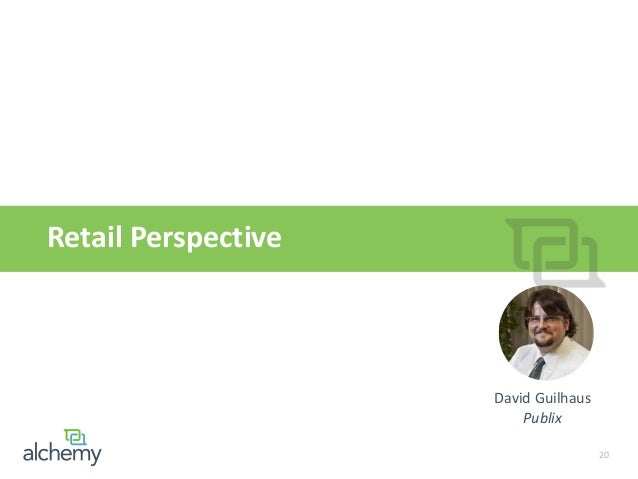 Retail Perspective

David Guilhaus
Publix

alchemy

20